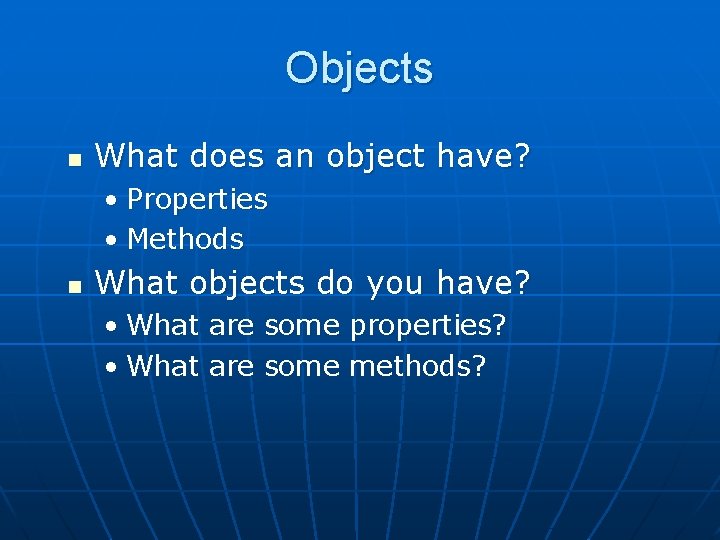 Objects

- What does an object have?
  - Properties
  - Methods
- What objects do you have?
  - What are some properties?
  - What are some methods?